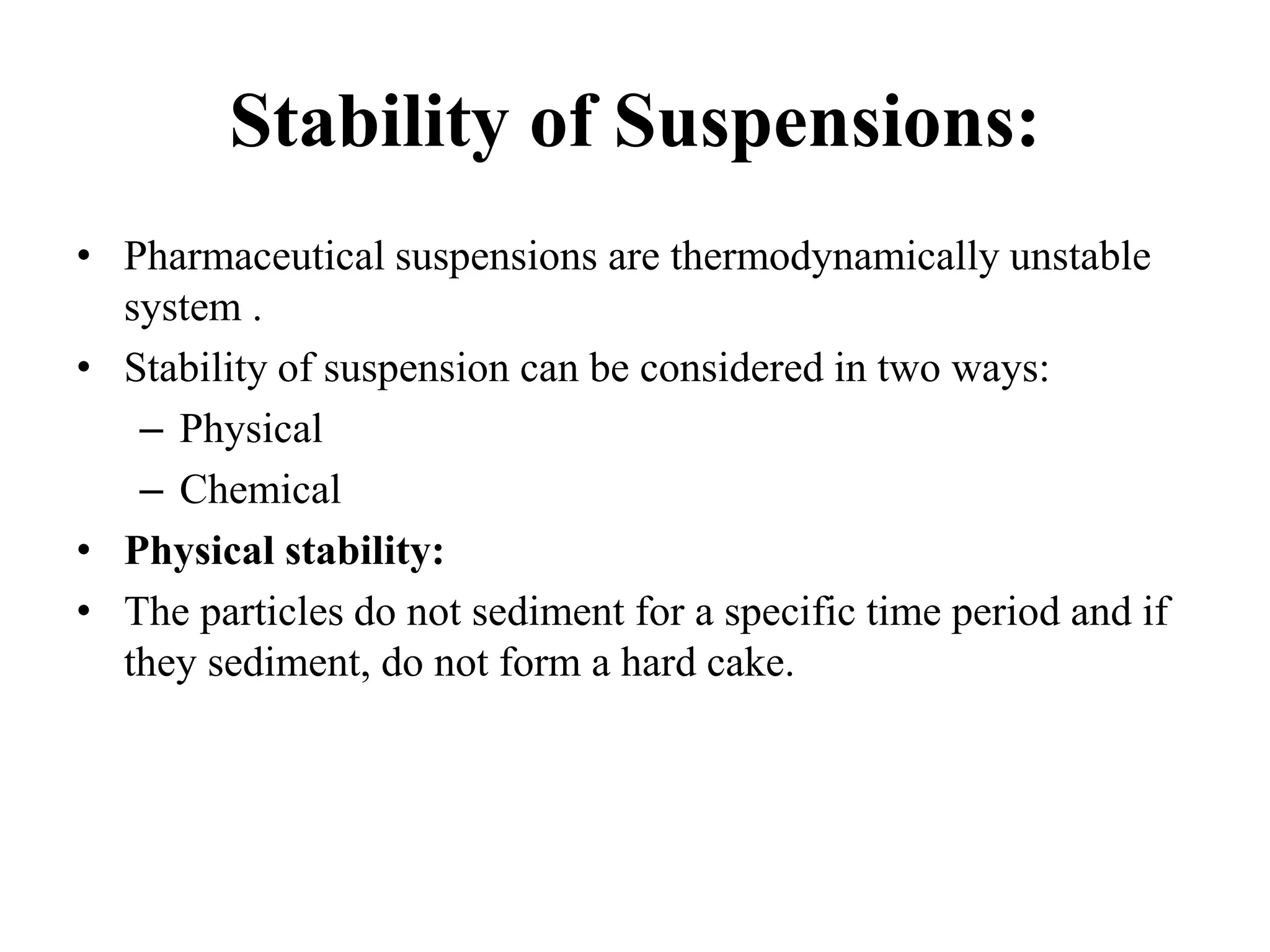 Stability of Suspensions:

• Pharmaceutical suspensions are thermodynamically unstable system .
• Stability of suspension can be considered in two ways:
– Physical
– Chemical
• Physical stability:
• The particles do not sediment for a specific time period and if they sediment, do not form a hard cake.